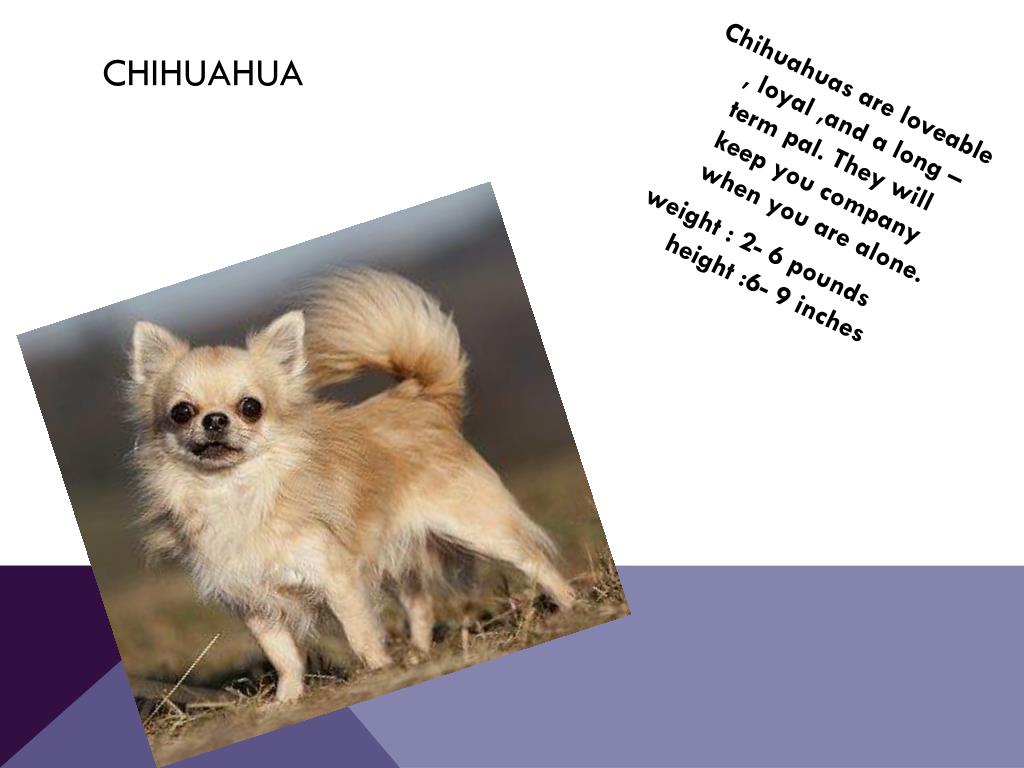 CHIHUAHUA

Chihuahuas are loveable , loyal ,and a long – term pal. They will keep you company when you are alone.
weight : 2- 6 pounds
height :6- 9 inches